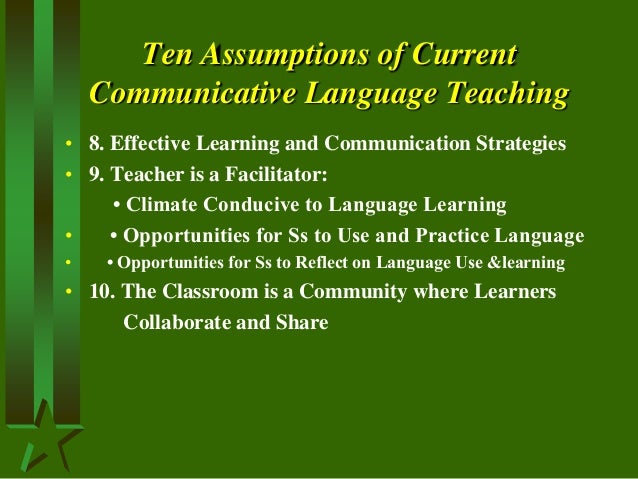 Ten Assumptions of Current Communicative Language Teaching

• 8. Effective Learning and Communication Strategies
• 9. Teacher is a Facilitator:
• Climate Conducive to Language Learning
• • Opportunities for Ss to Use and Practice Language
• • Opportunities for Ss to Reflect on Language Use &learning
• 10. The Classroom is a Community where Learners Collaborate and Share